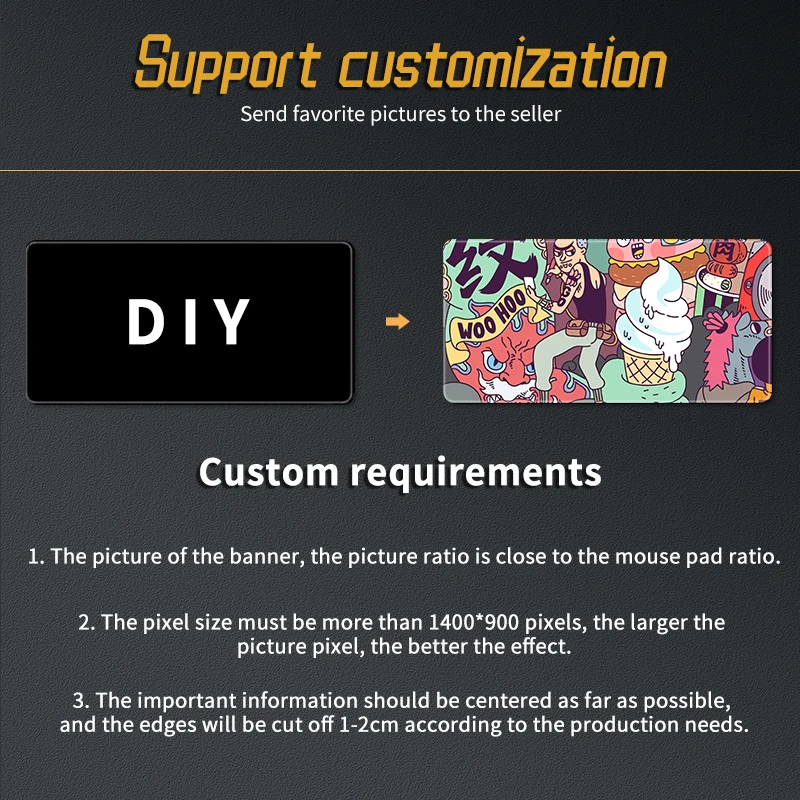 Support customization
Send favorite pictures to the seller

DIY

纹 WOO HOO 肉

Custom requirements

1. The picture of the banner, the picture ratio is close to the mouse pad ratio.

2. The pixel size must be more than 1400*900 pixels, the larger the picture pixel, the better the effect.

3. The important information should be centered as far as possible, and the edges will be cut off 1-2cm according to the production needs.